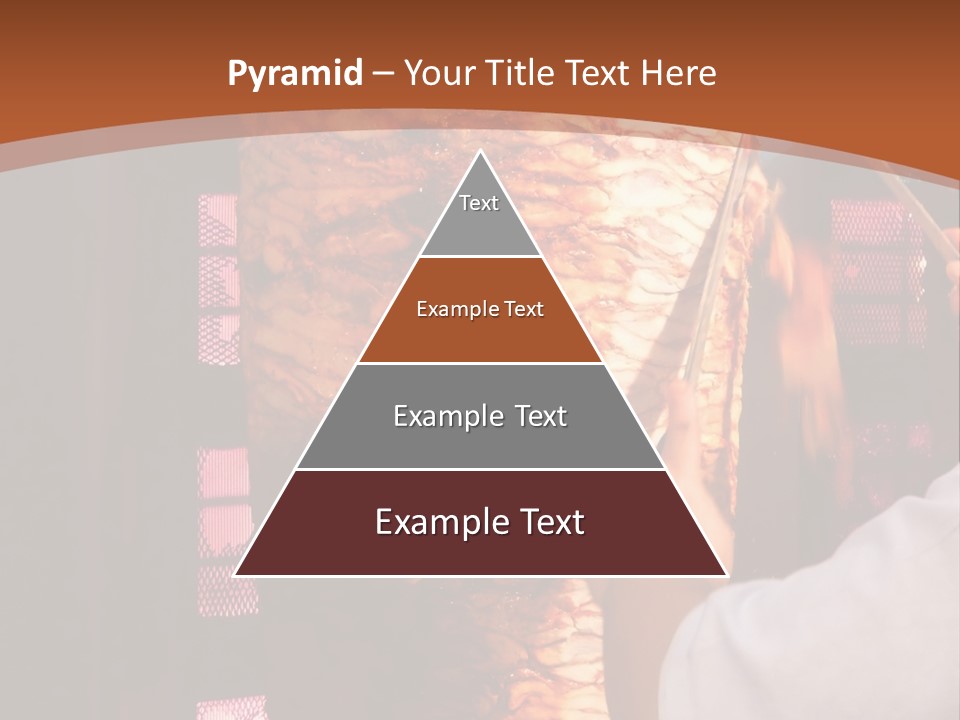 Pyramid – Your Title Text Here

Text

Example Text

Example Text

Example Text